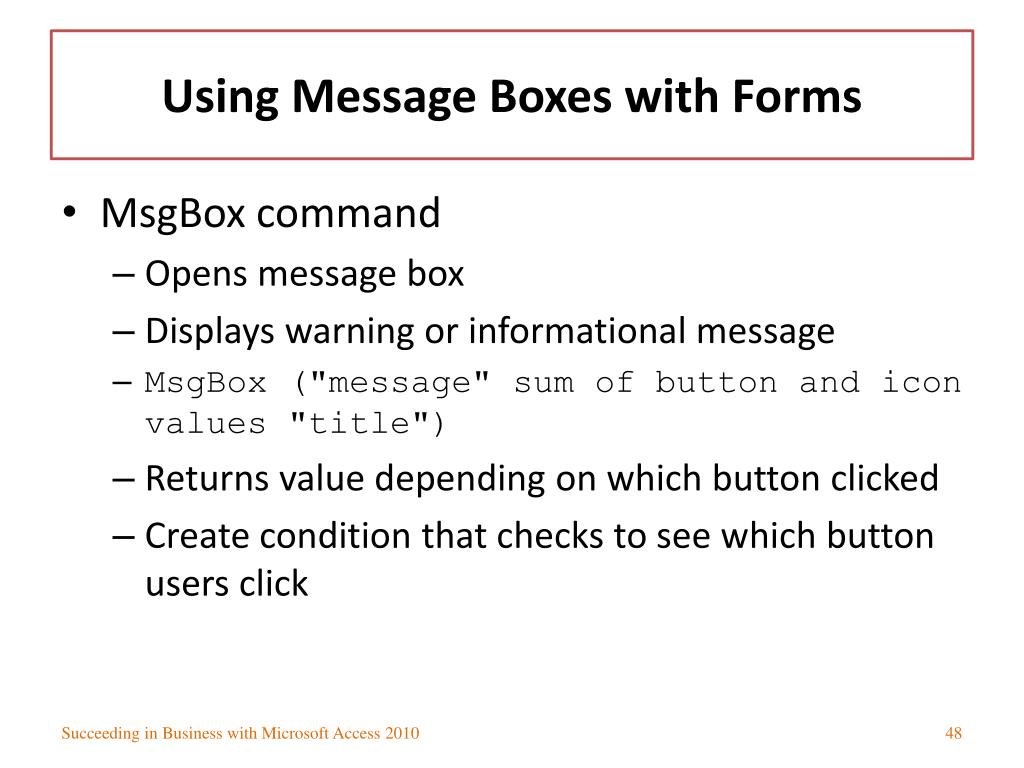 Using Message Boxes with Forms

• MsgBox command
– Opens message box
– Displays warning or informational message
– MsgBox ("message" sum of button and icon values "title")
– Returns value depending on which button clicked
– Create condition that checks to see which button users click

Succeeding in Business with Microsoft Access 2010

48